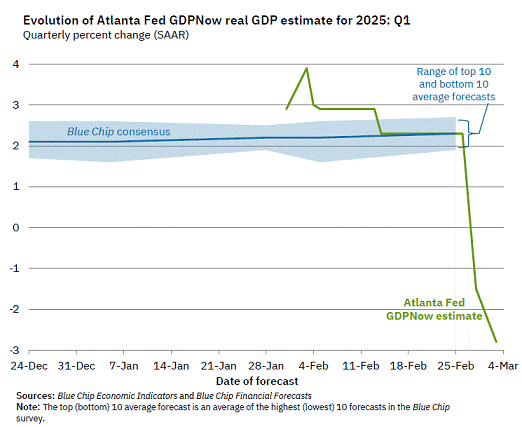 Evolution of Atlanta Fed GDPNow real GDP estimate for 2025: Q1
Quarterly percent change (SAAR)

4
3
2
1
0
-1
-2
-3

Range of top 10 and bottom 10 average forecasts

Blue Chip consensus

Atlanta Fed GDPNow estimate

24-Dec 31-Dec 7-Jan 14-Jan 21-Jan 28-Jan 4-Feb 11-Feb 18-Feb 25-Feb 4-Mar

Date of forecast

Sources: Blue Chip Economic Indicators and Blue Chip Financial Forecasts
Note: The top (bottom) 10 average forecast is an average of the highest (lowest) 10 forecasts in the Blue Chip survey.